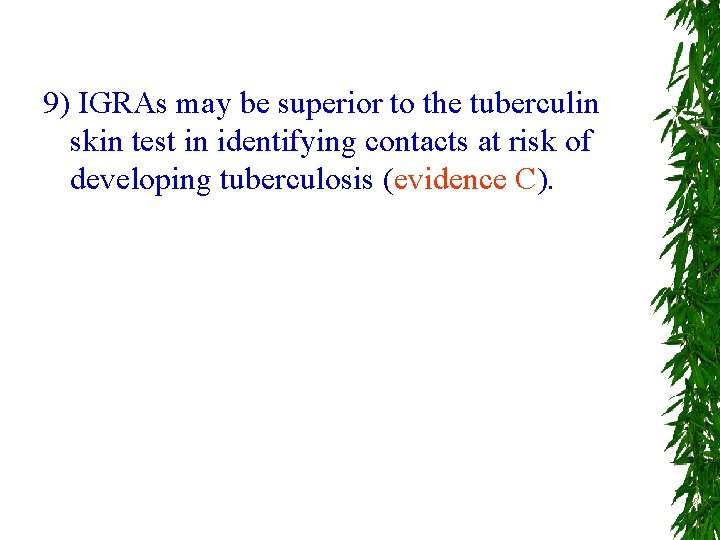 9) IGRAs may be superior to the tuberculin skin test in identifying contacts at risk of developing tuberculosis (evidence C).